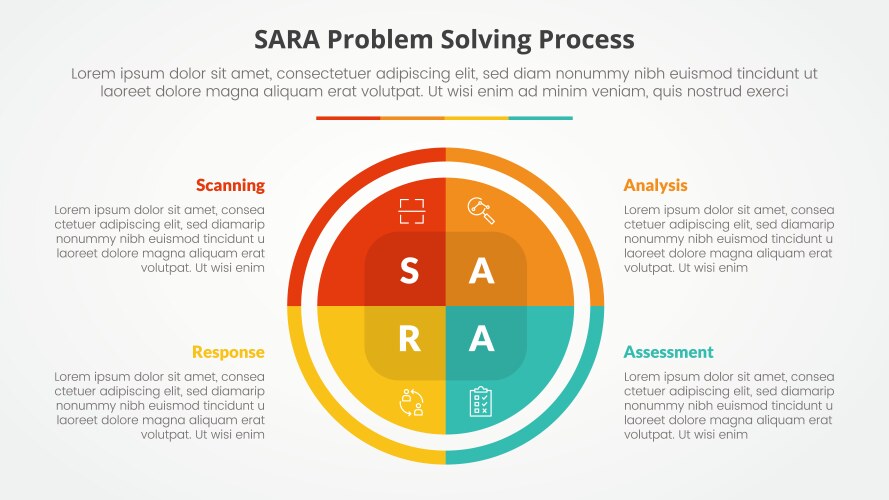 SARA Problem Solving Process

Lorem ipsum dolor sit amet, consectetuer adipiscing elit, sed diam nonummy nibh euismod tincidunt ut laoreet dolore magna aliquam erat volutpat. Ut wisi enim ad minim veniam, quis nostrud exerci

Scanning

Lorem ipsum dolor sit amet, consea ctetuer adipiscing elit, sed diamarip nonummy nibh euismod tincidunt u laoreet dolore magna aliquam erat volutpat. Ut wisi enim

Response

Lorem ipsum dolor sit amet, consea ctetuer adipiscing elit, sed diamarip nonummy nibh euismod tincidunt u laoreet dolore magna aliquam erat volutpat. Ut wisi enim

S A R A

Analysis

Lorem ipsum dolor sit amet, consea ctetuer adipiscing elit, sed diamarip nonummy nibh euismod tincidunt u laoreet dolore magna aliquam erat volutpat. Ut wisi enim

Assessment

Lorem ipsum dolor sit amet, consea ctetuer adipiscing elit, sed diamarip nonummy nibh euismod tincidunt u laoreet dolore magna aliquam erat volutpat. Ut wisi enim